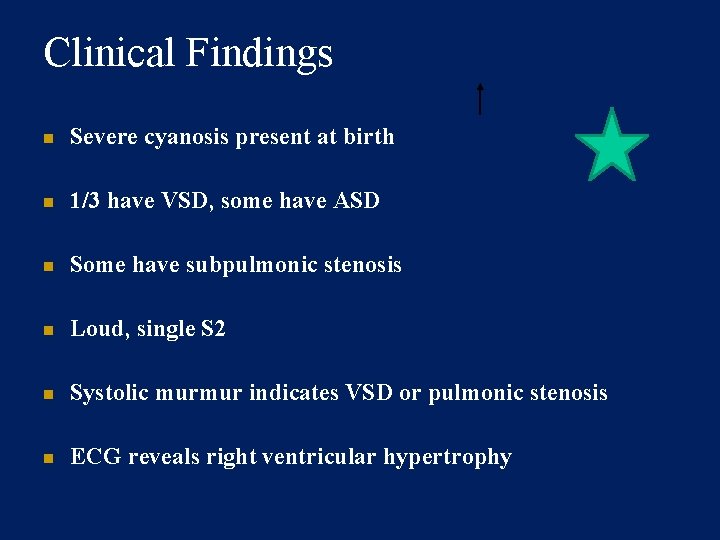 Clinical Findings

Severe cyanosis present at birth

1/3 have VSD, some have ASD

Some have subpulmonic stenosis

Loud, single S2

Systolic murmur indicates VSD or pulmonic stenosis

ECG reveals right ventricular hypertrophy